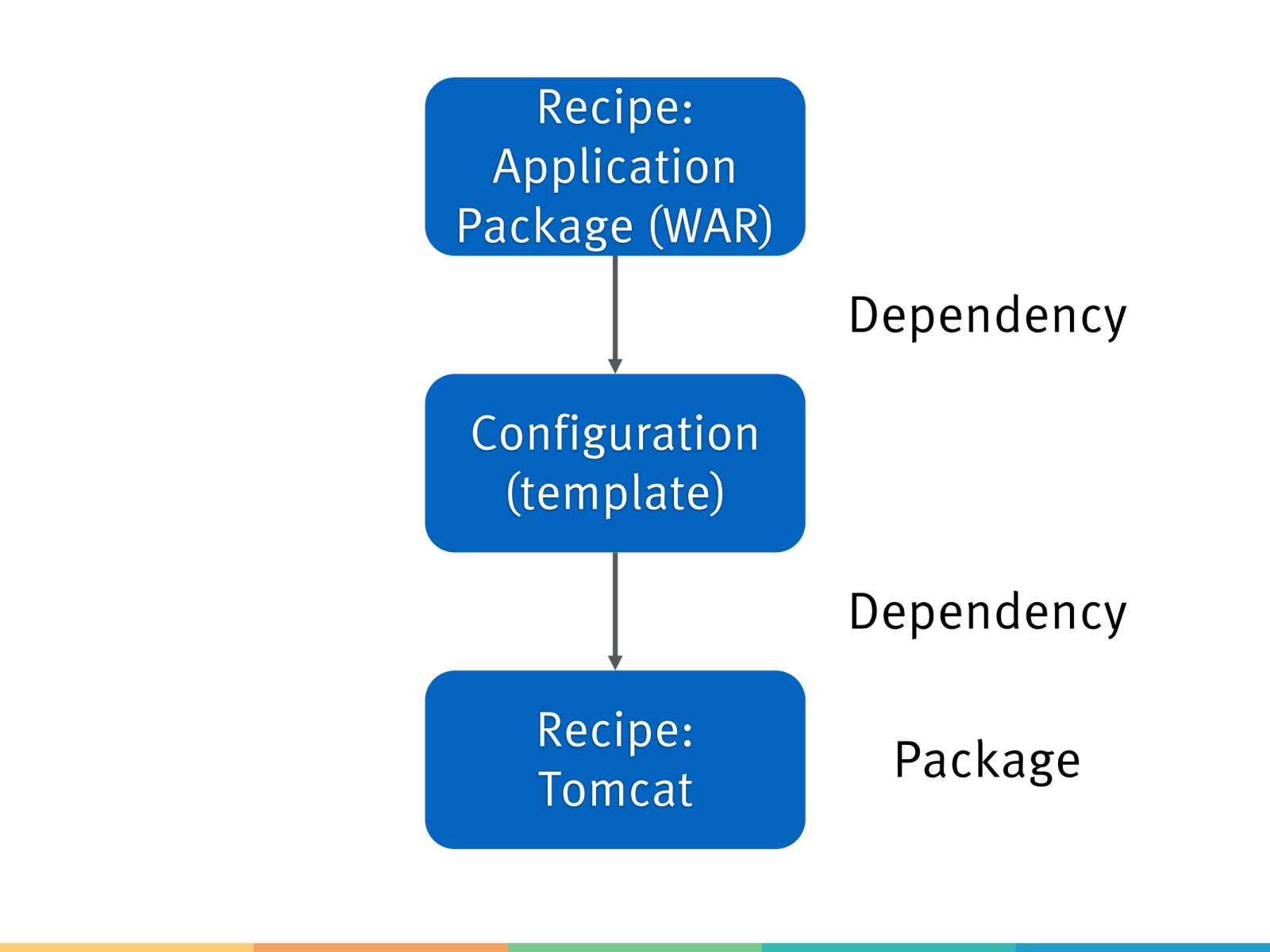 Recipe: Application Package (WAR)

Dependency

Configuration (template)

Dependency

Recipe: Tomcat

Package